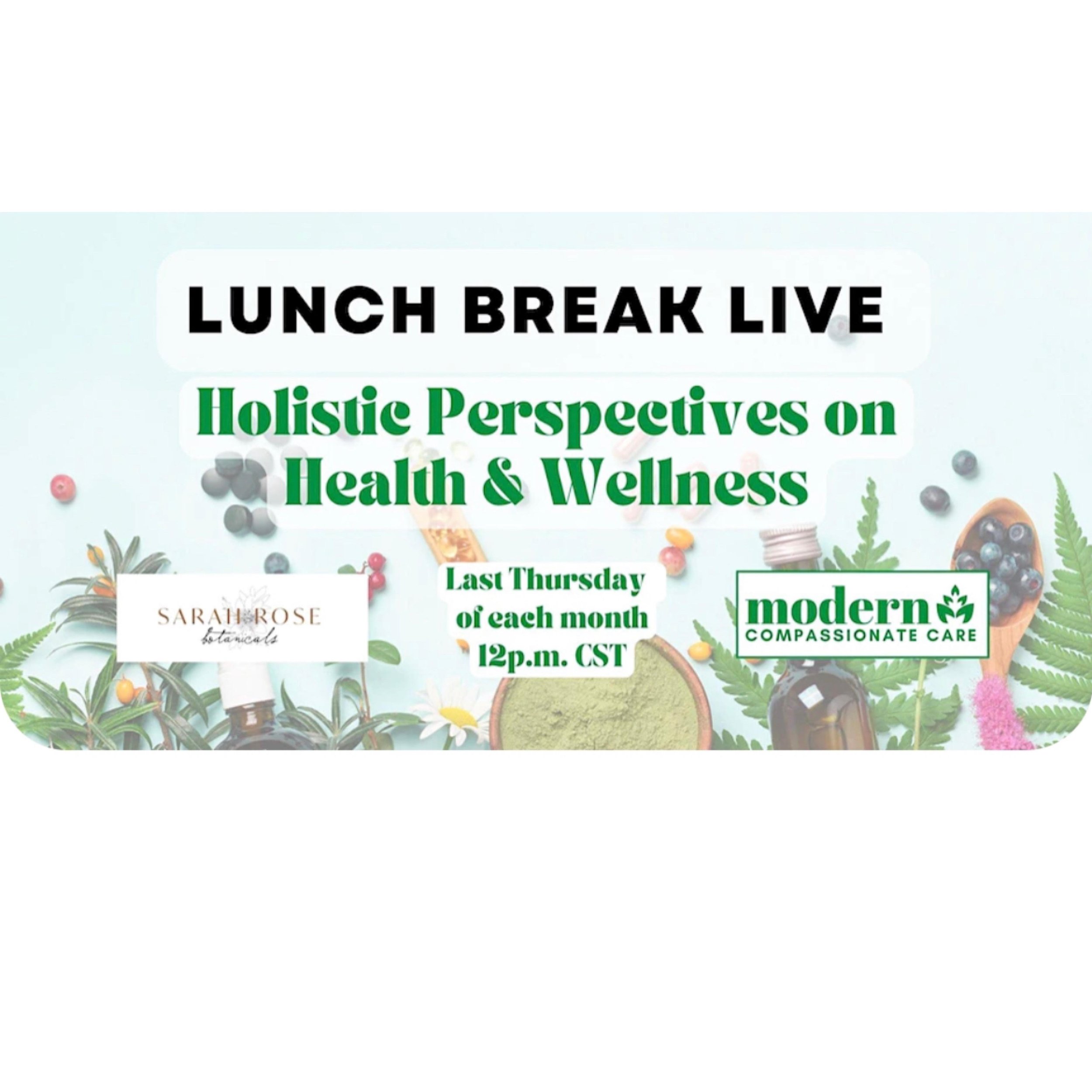 LUNCH BREAK LIVE

Holistic Perspectives on Health & Wellness

SARAH ROSE
botanicals

Last Thursday of each month 12p.m. CST

modern
COMPASSIONATE CARE